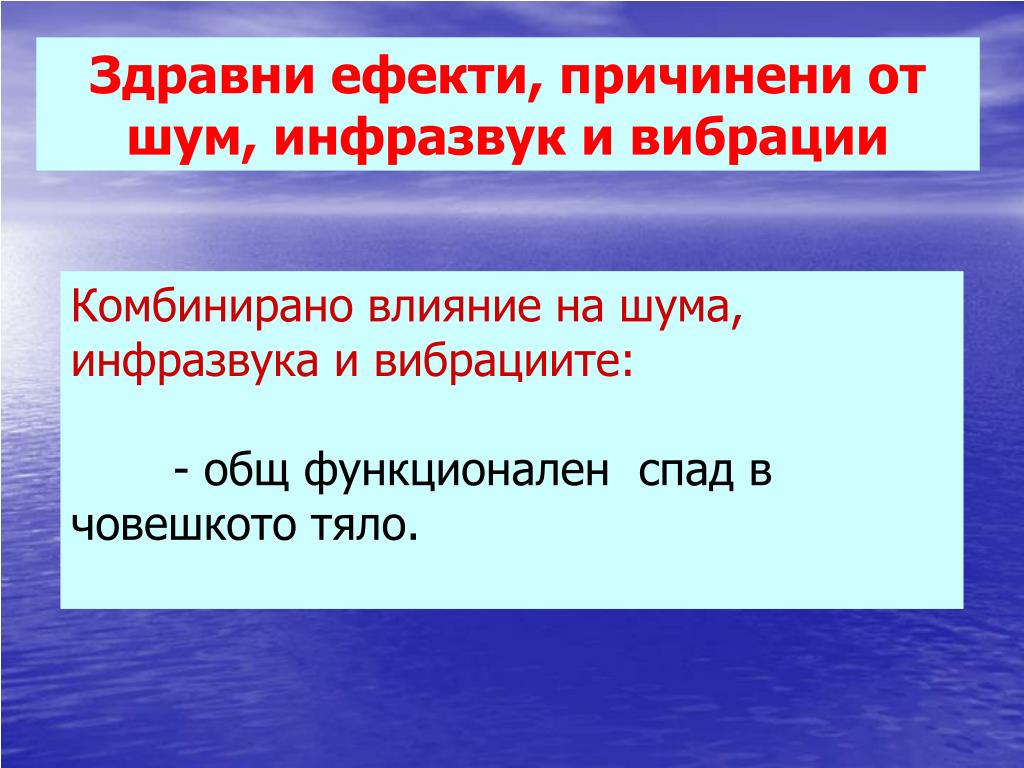 Здравни ефекти, причинени от шум, инфразвук и вибрации

Комбинирано влияние на шума, инфразвука и вибрациите:

- общ функционален спад в човешкото тяло.